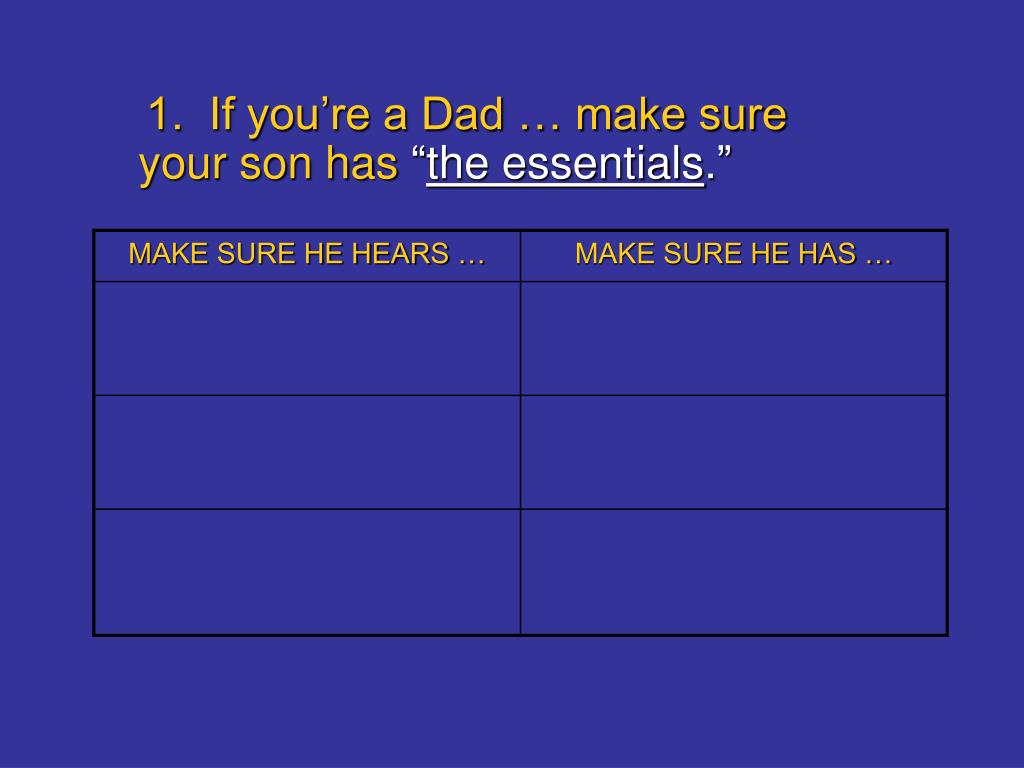 1. If you’re a Dad … make sure your son has “the essentials.”

| MAKE SURE HE HEARS … | MAKE SURE HE HAS … |
|---|---|
| | |
| | |
| | |